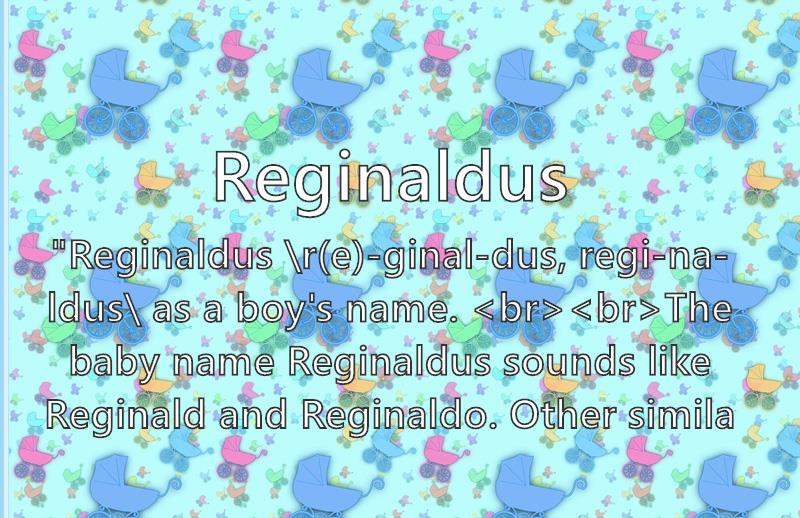 Reginaldus

"Reginaldus \r(e)-ginal-dus, regi-na-ldus\ as a boy's name. <br><br>The baby name Reginaldus sounds like Reginald and Reginaldo. Other simila